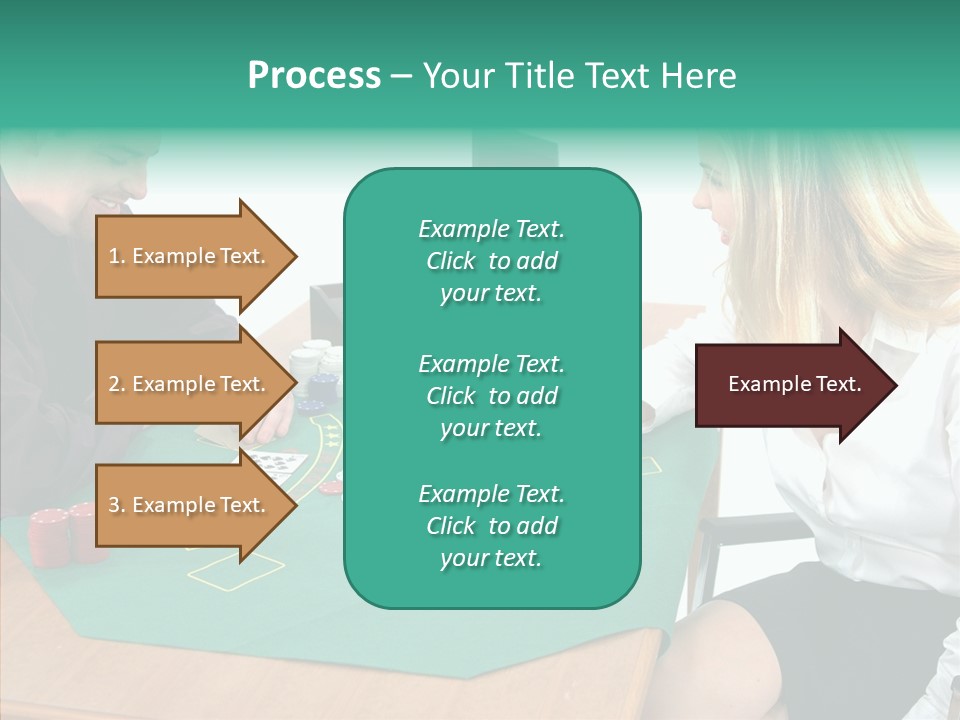 Process – Your Title Text Here

1. Example Text.

2. Example Text.

3. Example Text.

Example Text. Click to add your text.

Example Text. Click to add your text.

Example Text. Click to add your text.

Example Text.